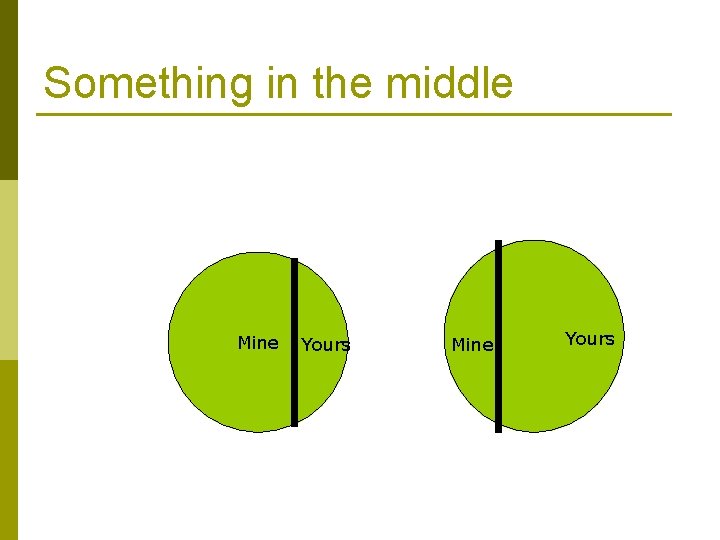 Something in the middle

Mine

Yours

Mine

Yours